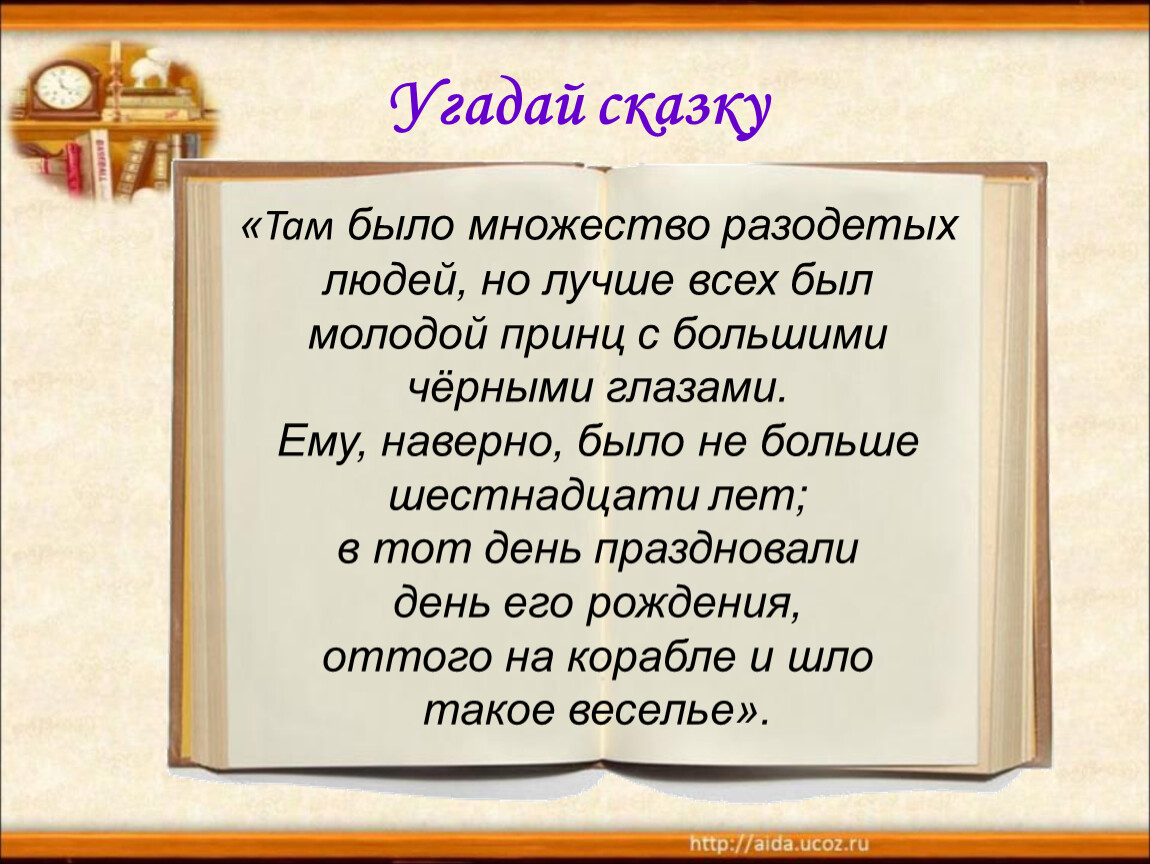 Угадай сказку

«Там было множество разодетых людей, но лучше всех был молодой принц с большими чёрными глазами.
Ему, наверно, было не больше шестнадцати лет;
в тот день праздновали день его рождения,
оттого на корабле и шло такое веселье».

http://aida.ucoz.ru